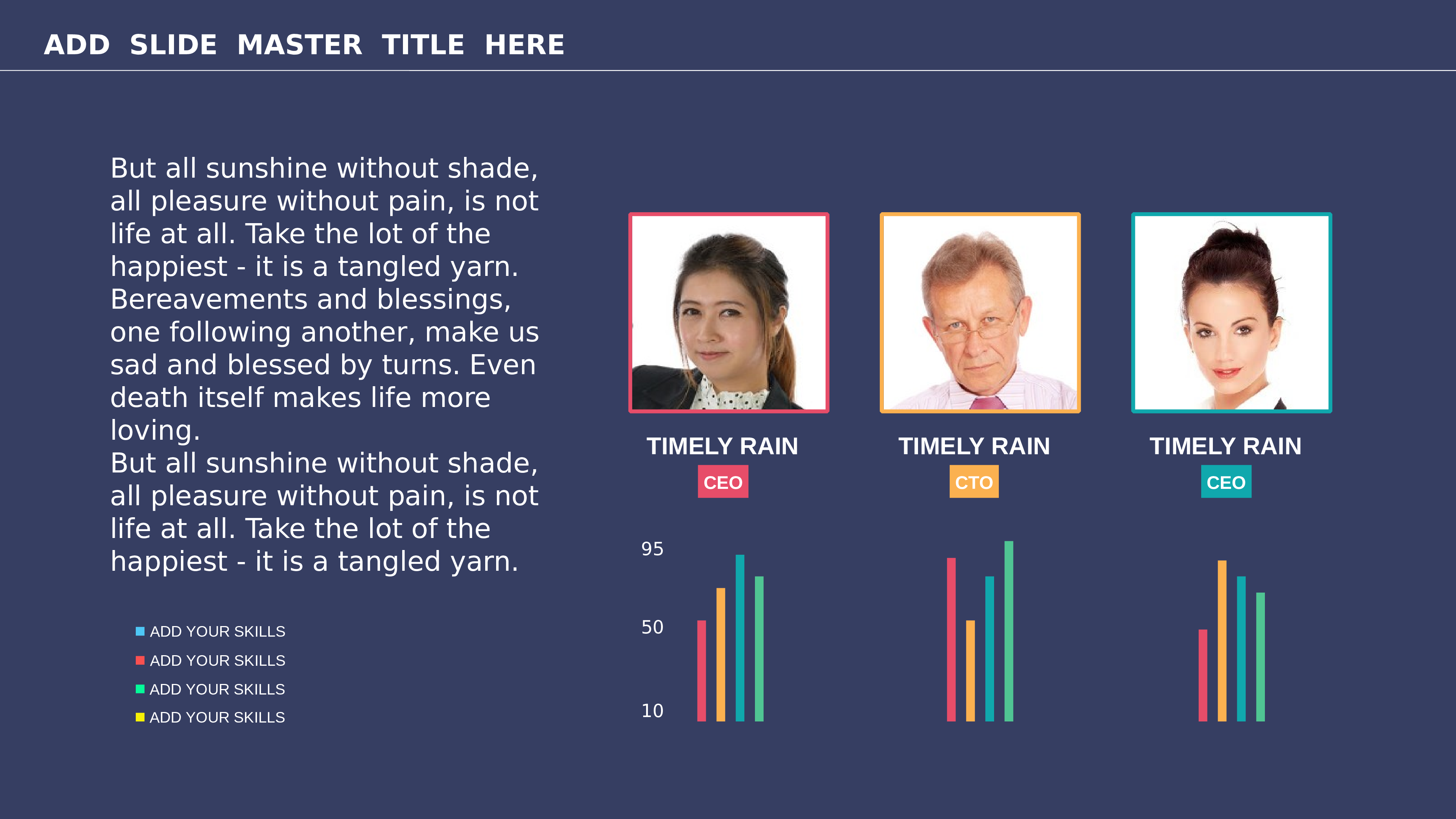 ADD SLIDE MASTER TITLE HERE

But all sunshine without shade, all pleasure without pain, is not life at all. Take the lot of the happiest - it is a tangled yarn. Bereavements and blessings, one following another, make us sad and blessed by turns. Even death itself makes life more loving.
But all sunshine without shade, all pleasure without pain, is not life at all. Take the lot of the happiest - it is a tangled yarn.

ADD YOUR SKILLS
ADD YOUR SKILLS
ADD YOUR SKILLS
ADD YOUR SKILLS

TIMELY RAIN
CEO

TIMELY RAIN
CTO

TIMELY RAIN
CEO

95
50
10